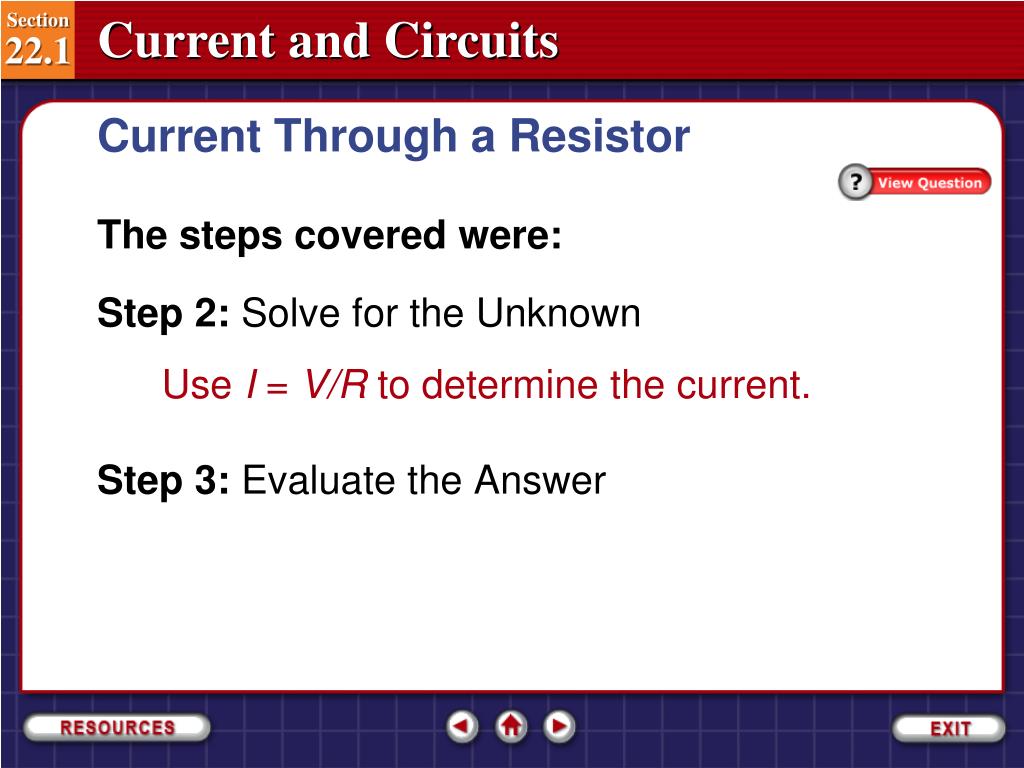 Section
22.1
Current and Circuits

Current Through a Resistor

? View Question

The steps covered were:

Step 2: Solve for the Unknown

Use $I = V/R$ to determine the current.

Step 3: Evaluate the Answer

RESOURCES

EXIT